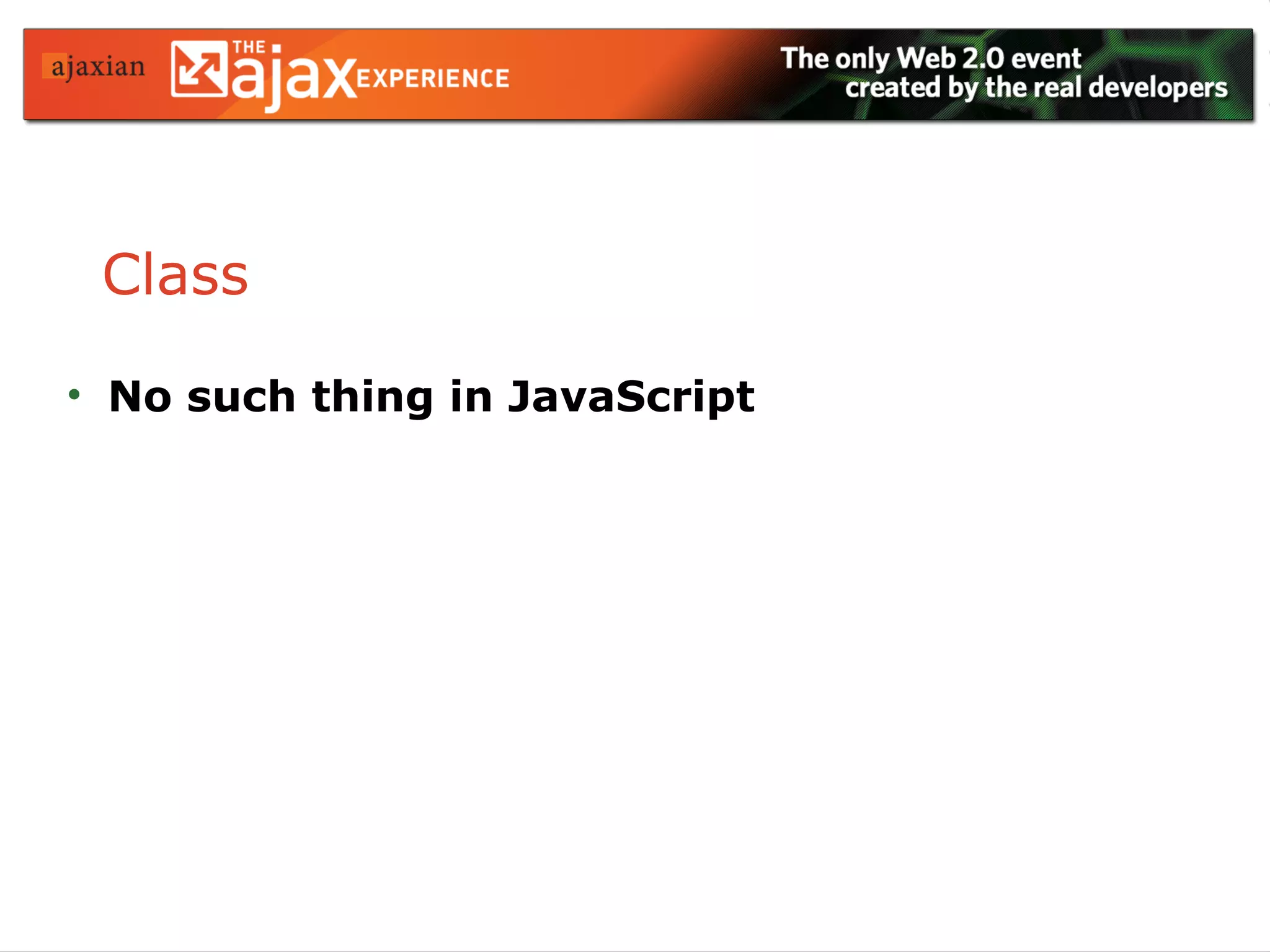 ajaxian THE ajax EXPERIENCE

The only Web 2.0 event created by the real developers

Class

• No such thing in JavaScript